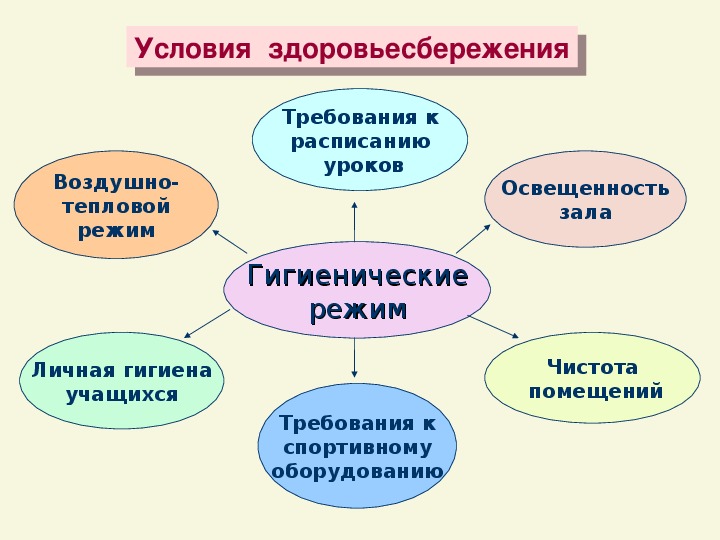 Условия здоровьесбережения

Требования к расписанию уроков

Воздушно-тепловой режим

Освещенность зала

Гигиенические режим

Личная гигиена учащихся

Чистота помещений

Требования к спортивному оборудованию